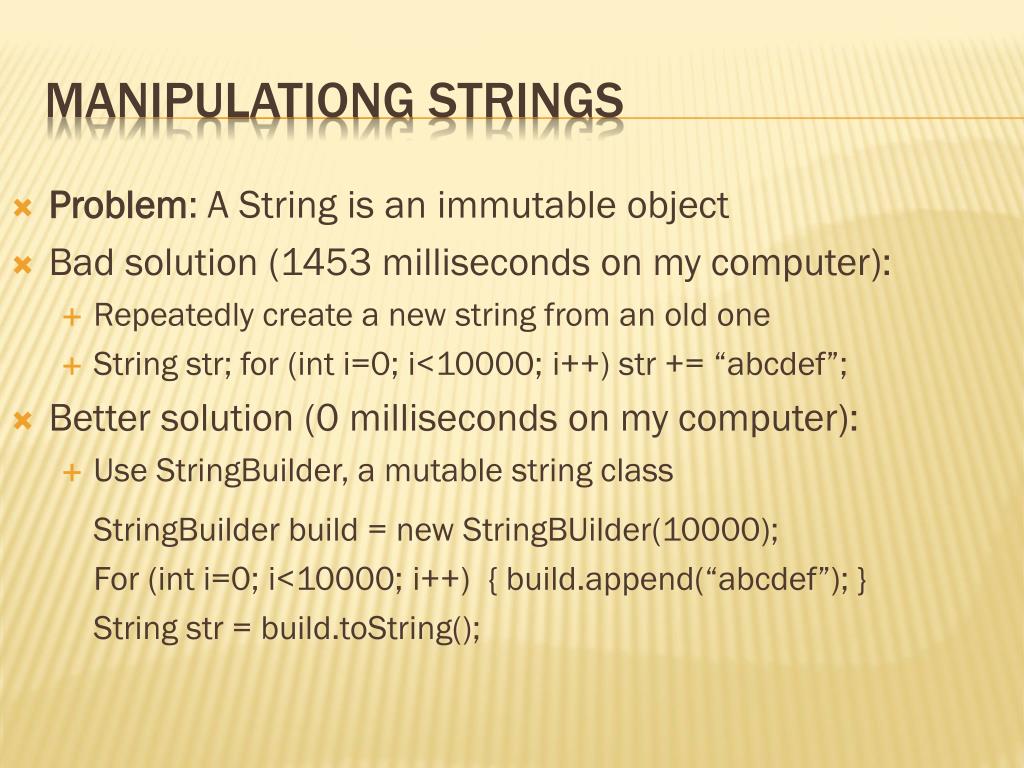 MANIPULATIONG STRINGS

Problem: A String is an immutable object

Bad solution (1453 milliseconds on my computer):

Repeatedly create a new string from an old one

String str; for (int i=0; i<10000; i++) str += “abcdef”;

Better solution (0 milliseconds on my computer):

Use StringBuilder, a mutable string class

StringBuilder build = new StringBUilder(10000);
For (int i=0; i<10000; i++) { build.append(“abcdef”); }
String str = build.toString();